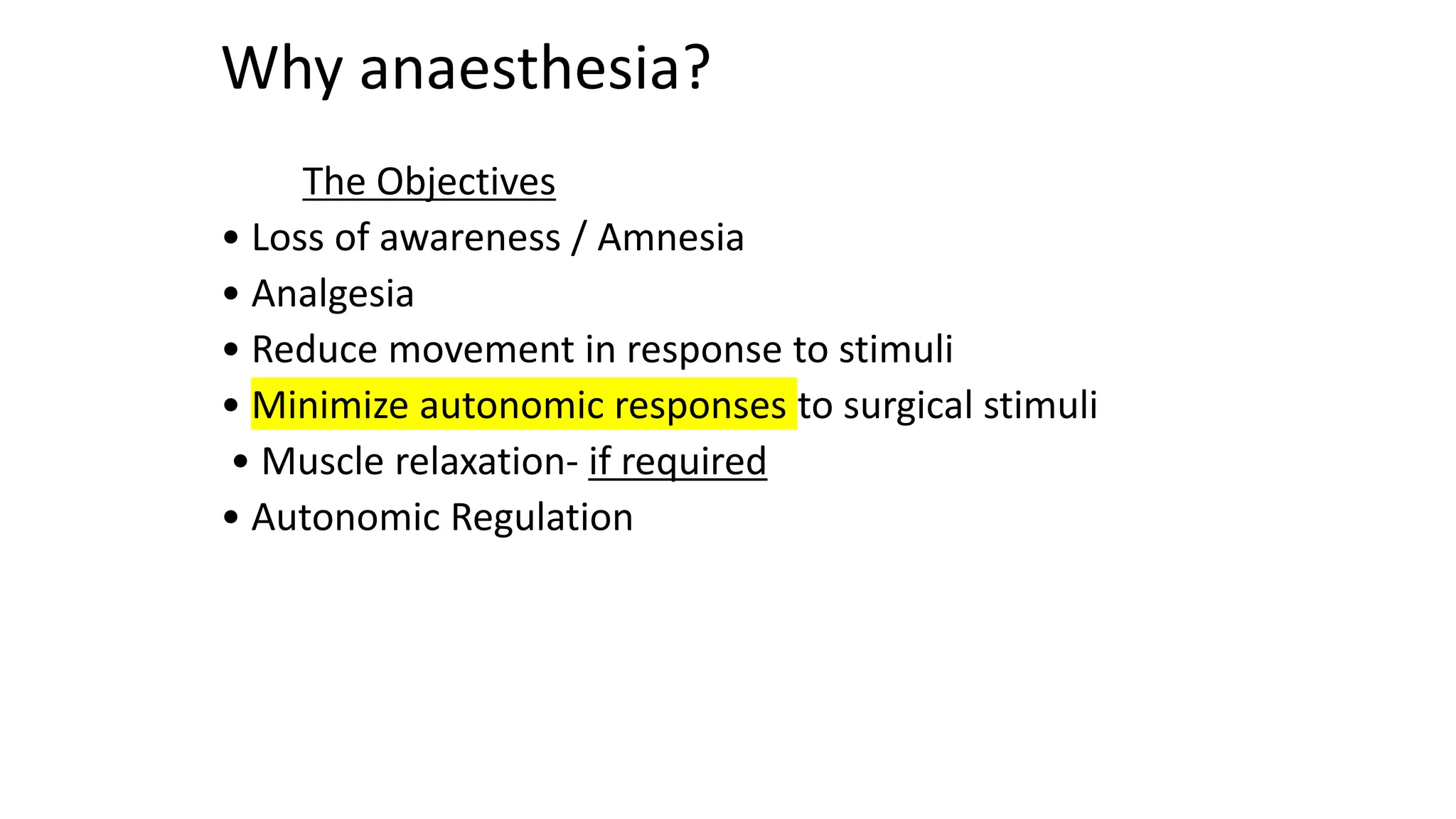 Why anaesthesia?

The Objectives

• Loss of awareness / Amnesia
• Analgesia
• Reduce movement in response to stimuli
• Minimize autonomic responses to surgical stimuli
• Muscle relaxation- if required
• Autonomic Regulation